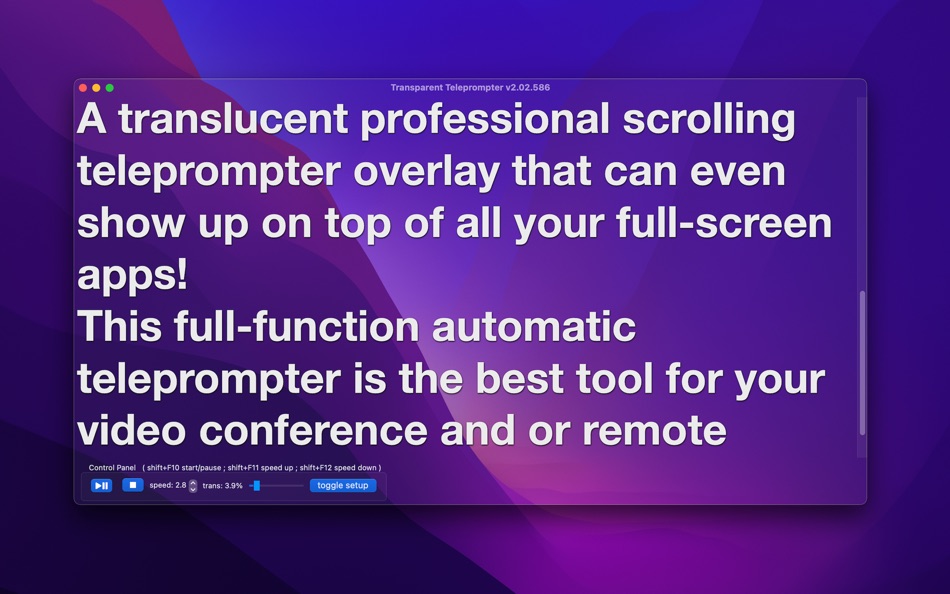 Transparent Teleprompter v2.02.586

A translucent professional scrolling teleprompter overlay that can even show up on top of all your full-screen apps!
This full-function automatic teleprompter is the best tool for your video conference and or remote

Control Panel ( shift+F10 start/pause ; shift+F11 speed up ; shift+F12 speed down )
speed: 2.8 trans: 3.9% toggle setup